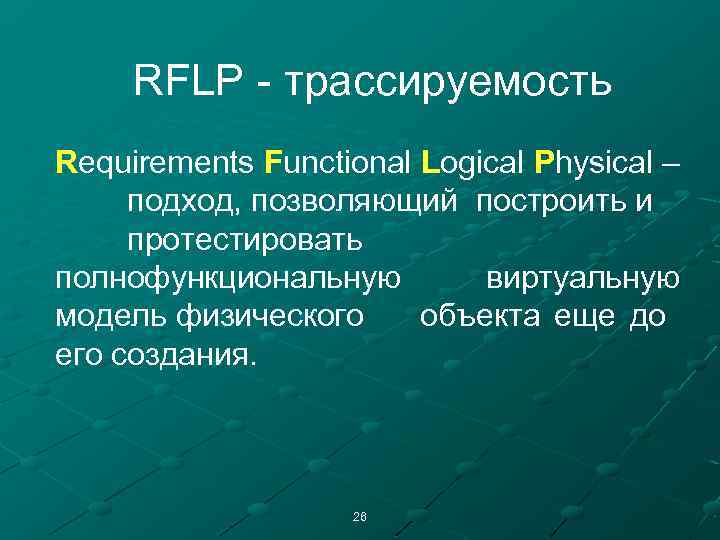 RFLP - трассируемость

Requirements Functional Logical Physical – подход, позволяющий построить и протестировать полнофункциональную виртуальную модель физического объекта еще до его создания.

28